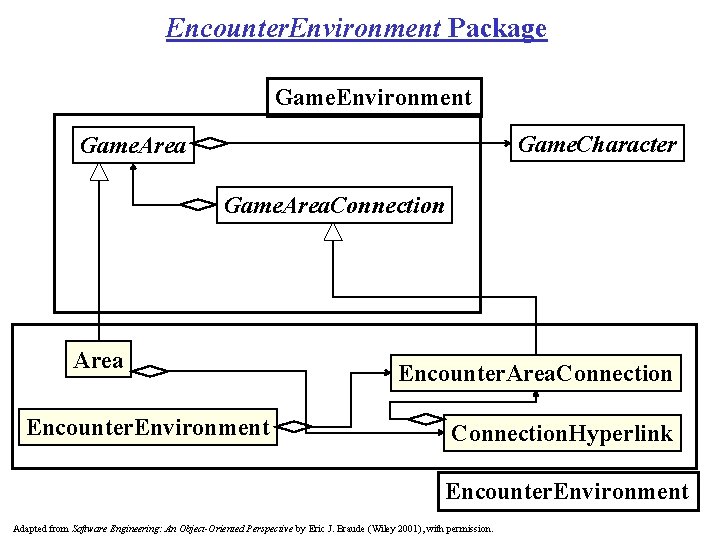 EncounterEnvironment Package

GameEnvironment

GameArea

GameCharacter

GameAreaConnection

Area

EncounterAreaConnection

EncounterEnvironment

ConnectionHyperlink

EncounterEnvironment

Adapted from Software Engineering: An Object-Oriented Perspective by Eric J. Braude (Wiley 2001), with permission.